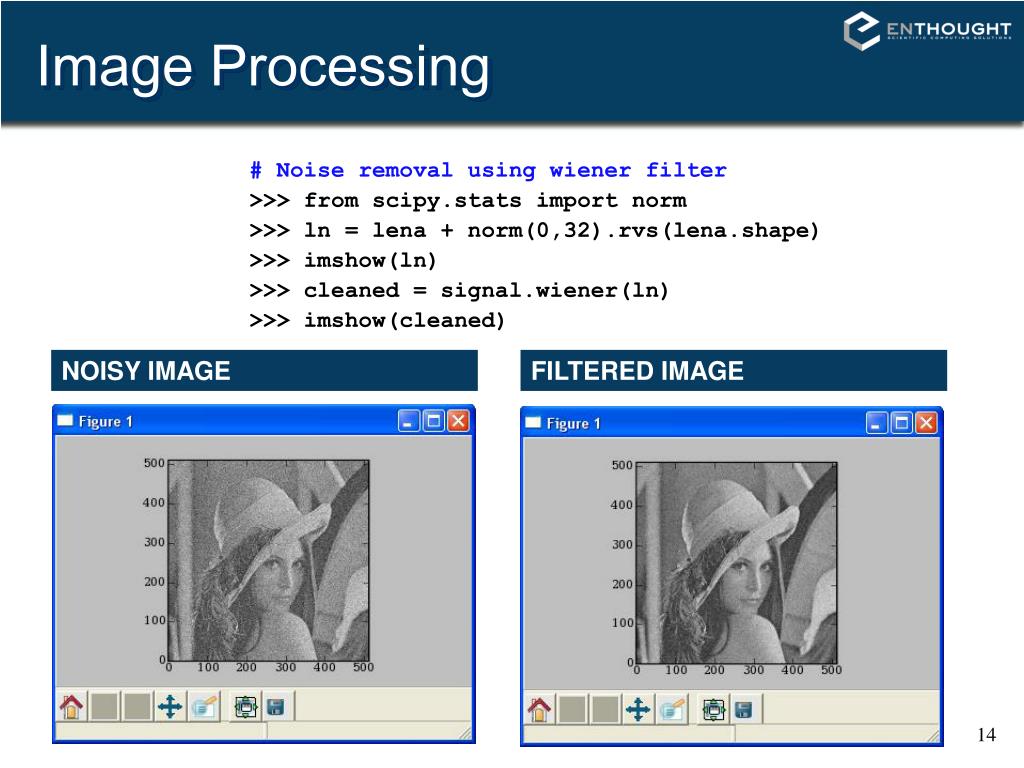 Image Processing

ENTHOUGHT
SCIENTIFIC COMPUTING SOLUTIONS

# Noise removal using wiener filter
>>> from scipy.stats import norm
>>> ln = lena + norm(0,32).rvs(lena.shape)
>>> imshow(ln)
>>> cleaned = signal.wiener(ln)
>>> imshow(cleaned)

NOISY IMAGE

Figure 1

500
400
300
200
100
0
0 100 200 300 400 500

FILTERED IMAGE

Figure 1

500
400
300
200
100
0
0 100 200 300 400 500

14